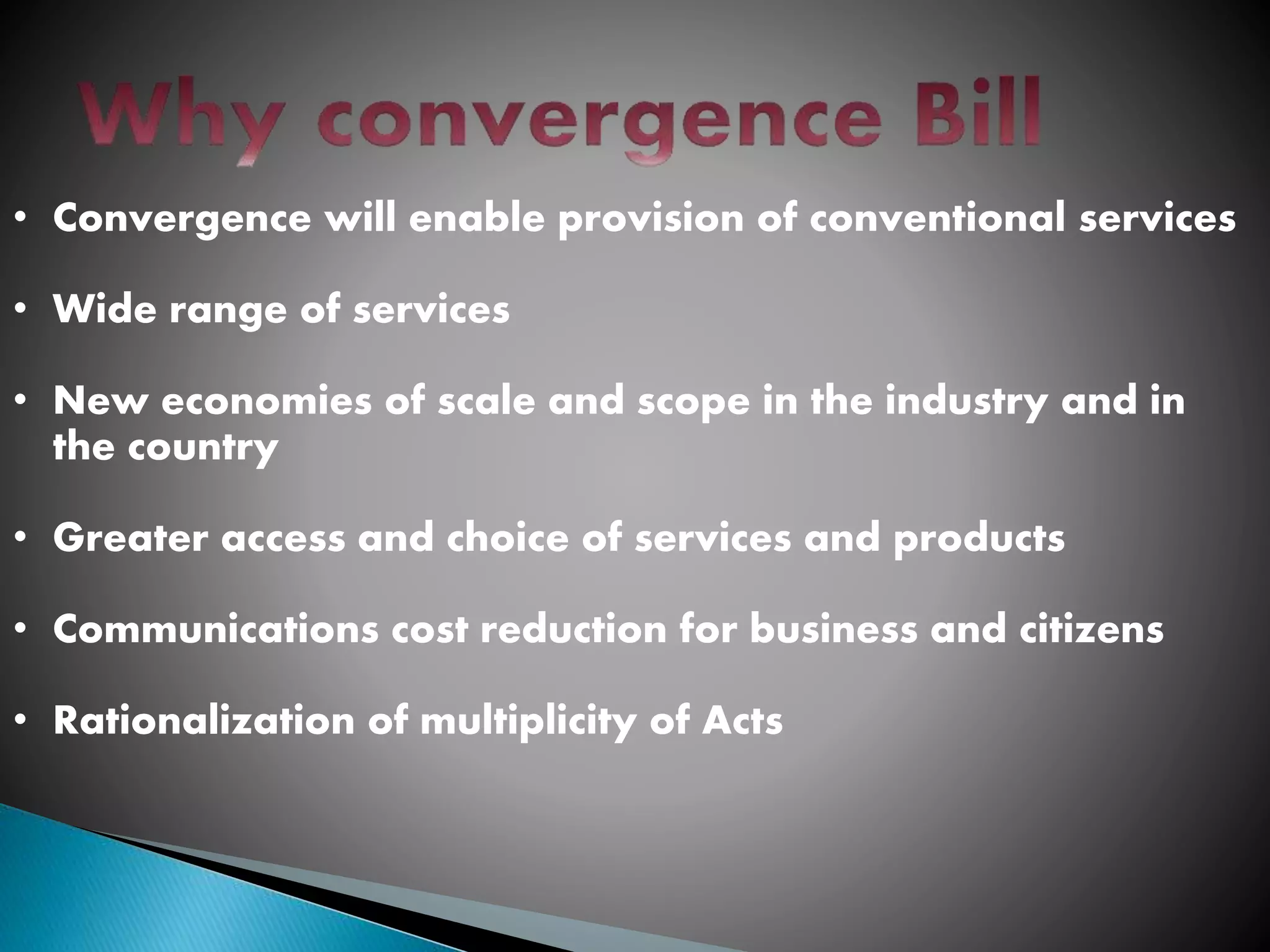 Why convergence Bill

• Convergence will enable provision of conventional services

• Wide range of services

• New economies of scale and scope in the industry and in the country

• Greater access and choice of services and products

• Communications cost reduction for business and citizens

• Rationalization of multiplicity of Acts